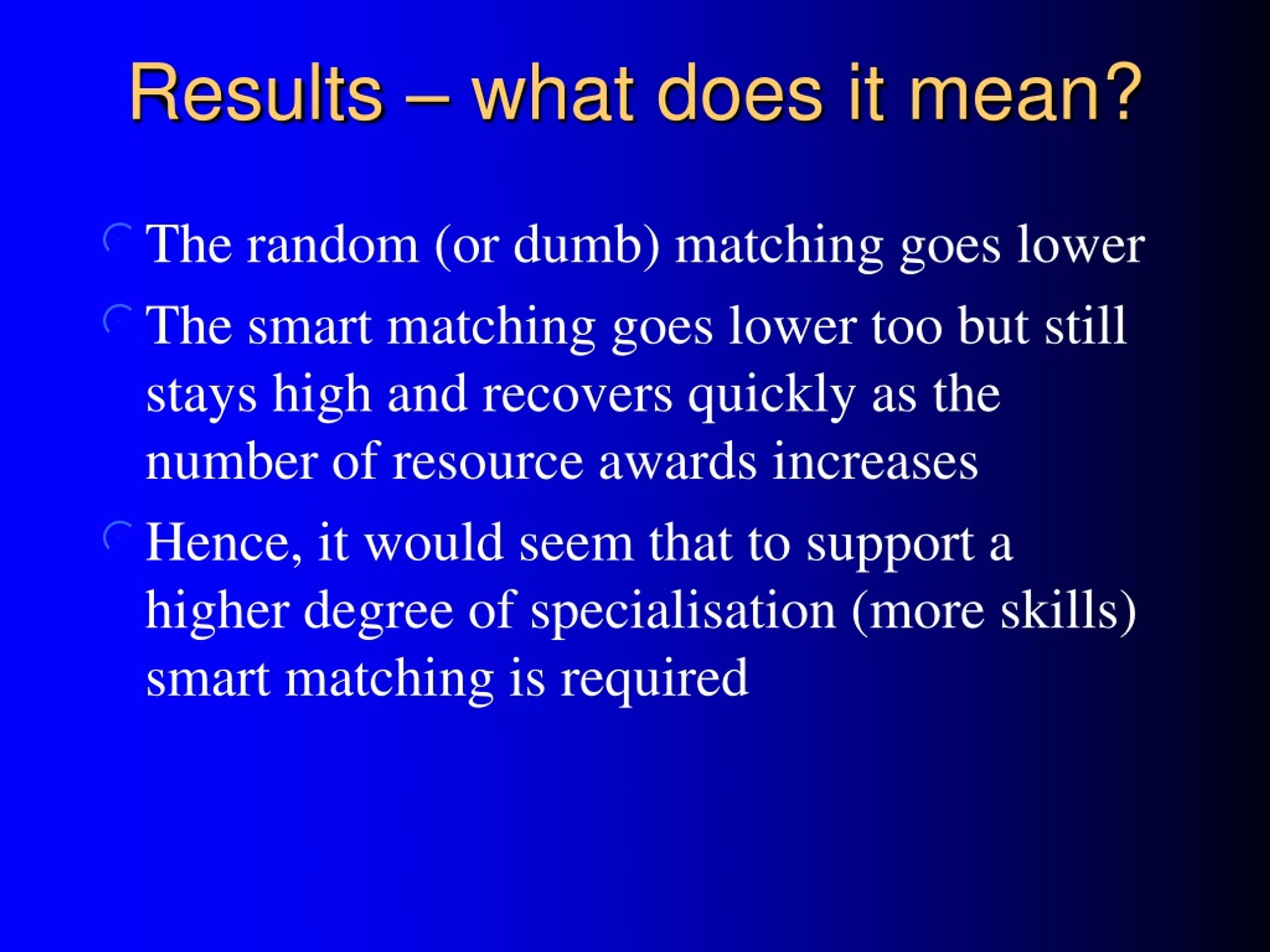 Results – what does it mean?

The random (or dumb) matching goes lower

The smart matching goes lower too but still stays high and recovers quickly as the number of resource awards increases

Hence, it would seem that to support a higher degree of specialisation (more skills) smart matching is required